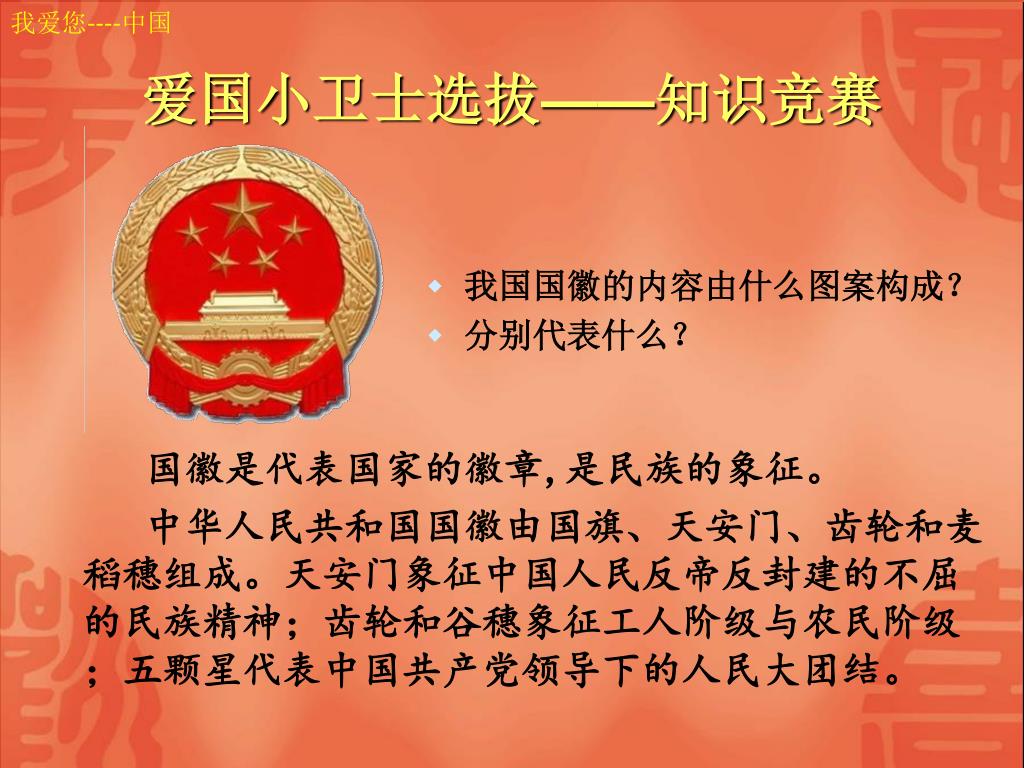 我爱您----中国

爱国小卫士选拔——知识竞赛

我国国徽的内容由什么图案构成?
分别代表什么?

国徽是代表国家的徽章,是民族的象征。

中华人民共和国国徽由国旗、天安门、齿轮和麦稻穗组成。天安门象征中国人民反帝反封建的不屈的民族精神;齿轮和谷穗象征工人阶级与农民阶级;五颗星代表中国共产党领导下的人民大团结。